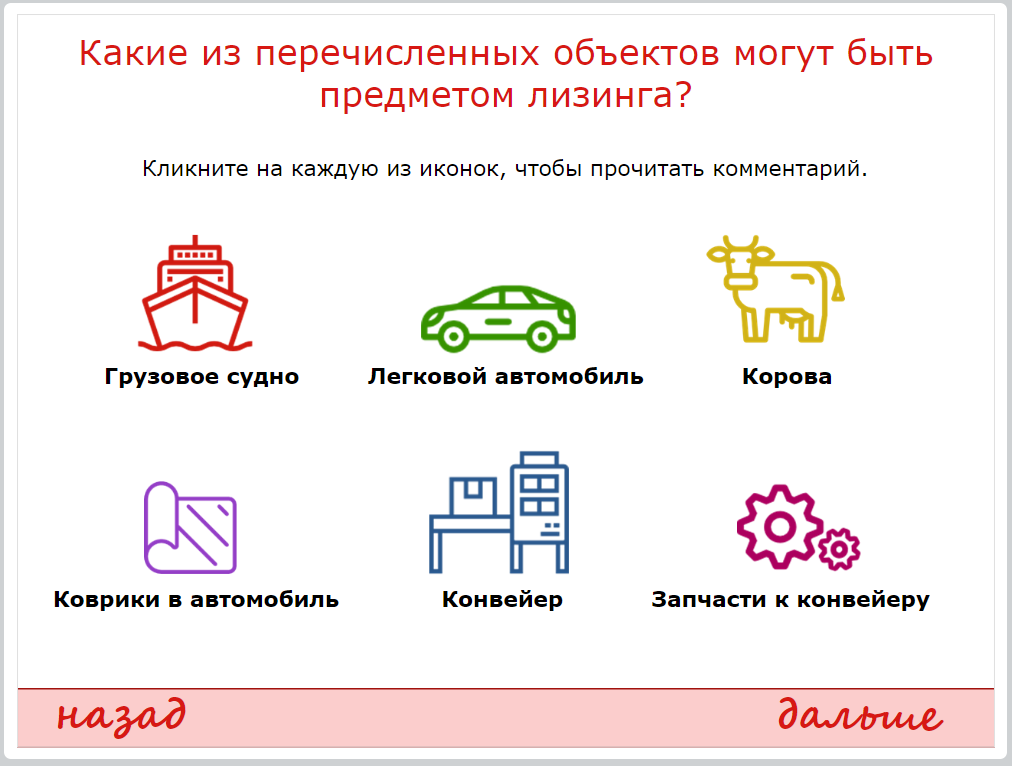 Какие из перечисленных объектов могут быть предметом лизинга?

Кликните на каждую из иконок, чтобы прочитать комментарий.

Грузовое судно

Легковой автомобиль

Корова

Коврики в автомобиль

Конвейер

Запчасти к конвейеру

назад

дальше